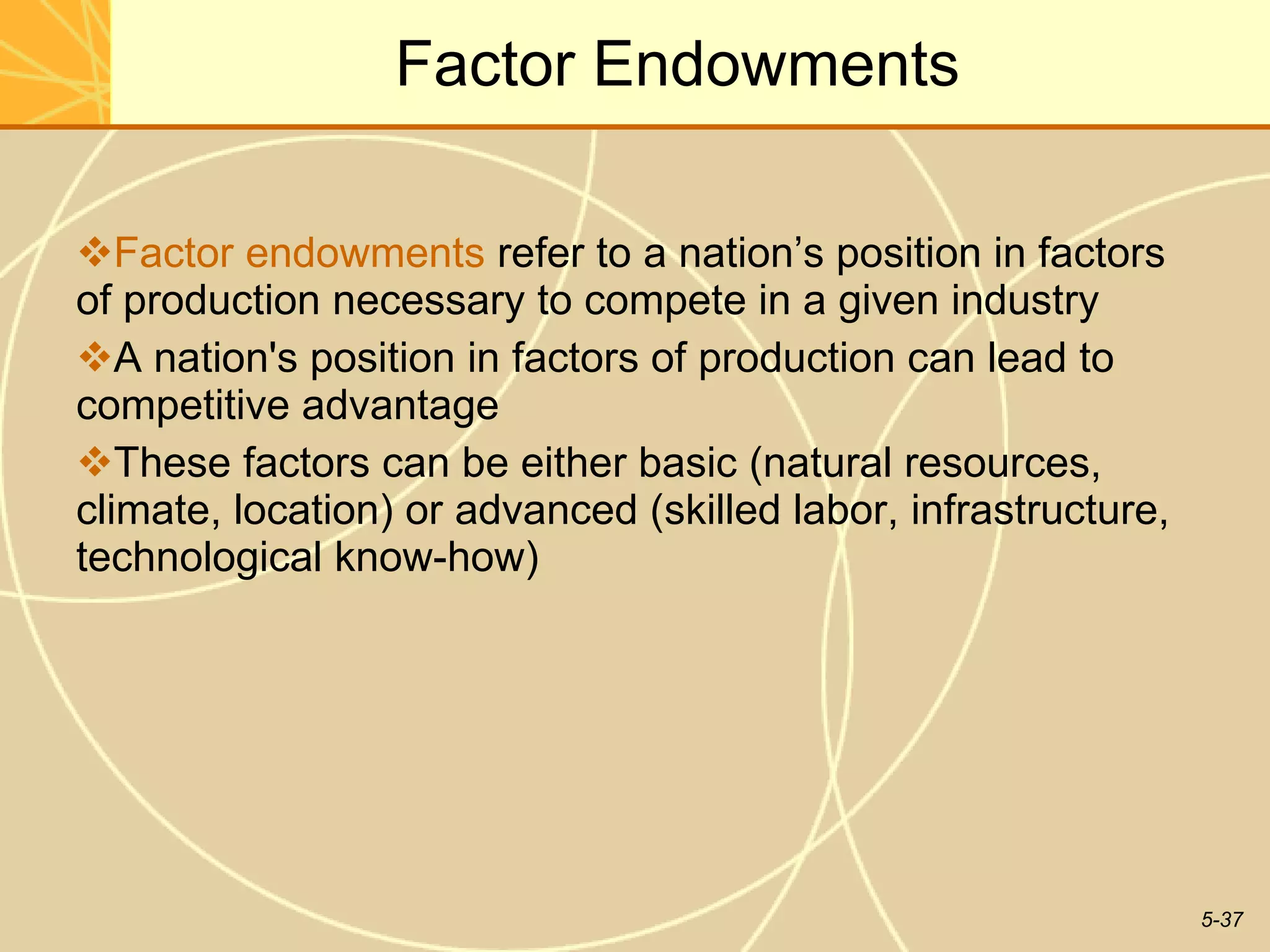 Factor Endowments

❖Factor endowments refer to a nation’s position in factors of production necessary to compete in a given industry

❖A nation's position in factors of production can lead to competitive advantage

❖These factors can be either basic (natural resources, climate, location) or advanced (skilled labor, infrastructure, technological know-how)

5-37